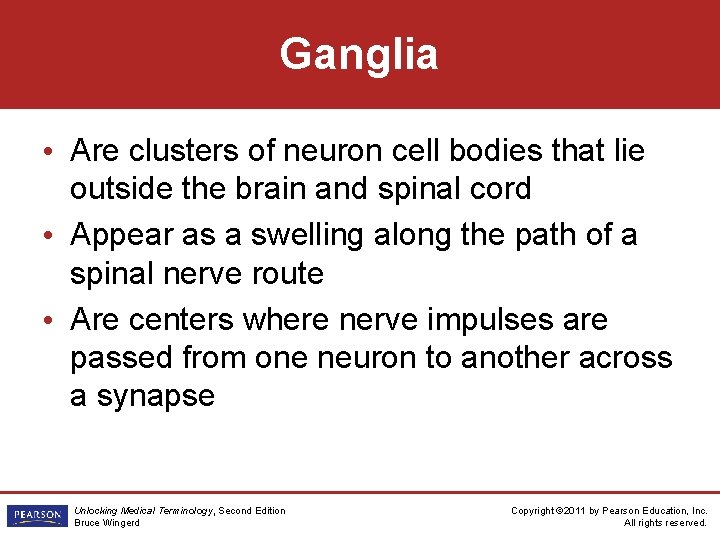 Ganglia

• Are clusters of neuron cell bodies that lie outside the brain and spinal cord
• Appear as a swelling along the path of a spinal nerve route
• Are centers where nerve impulses are passed from one neuron to another across a synapse

PEARSON

Unlocking Medical Terminology, Second Edition
Bruce Wingerd

Copyright ©2011 by Pearson Education, Inc.
All rights reserved.